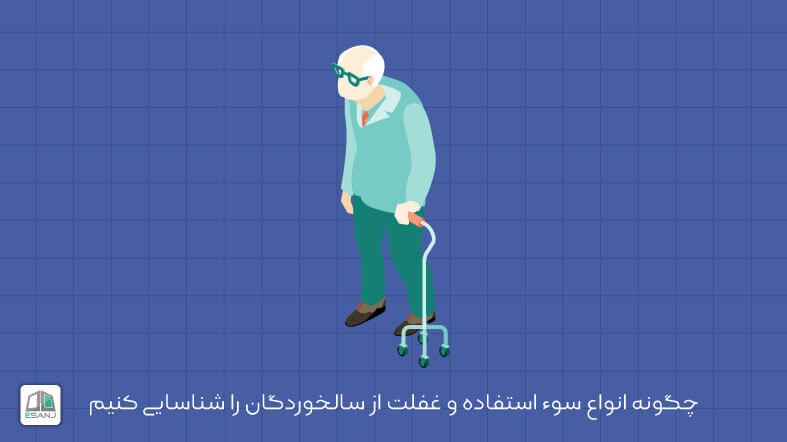 چگونه انواع سوء استفاده و غفلت از سالخوردگان را شناسایی کنیم

ESANJ